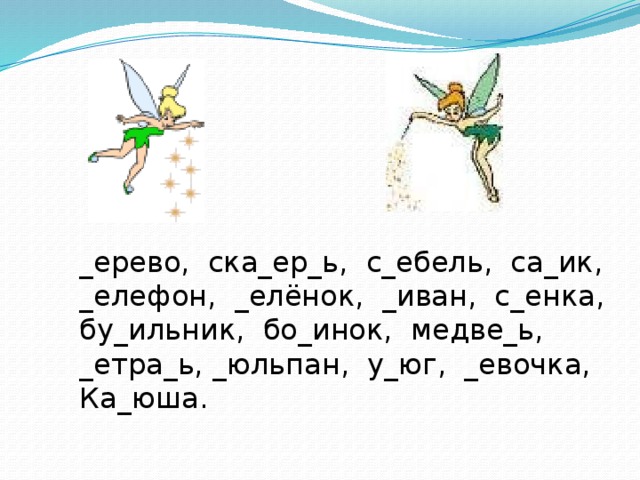 _ерево, ска_ер_ь, с_ебель, са_ик, _елефон, _елёнок, _иван, с_енка, бу_ильник, бо_инок, медве_ь, _етра_ь, _юльпан, у_юг, _евочка, Ка_юша.